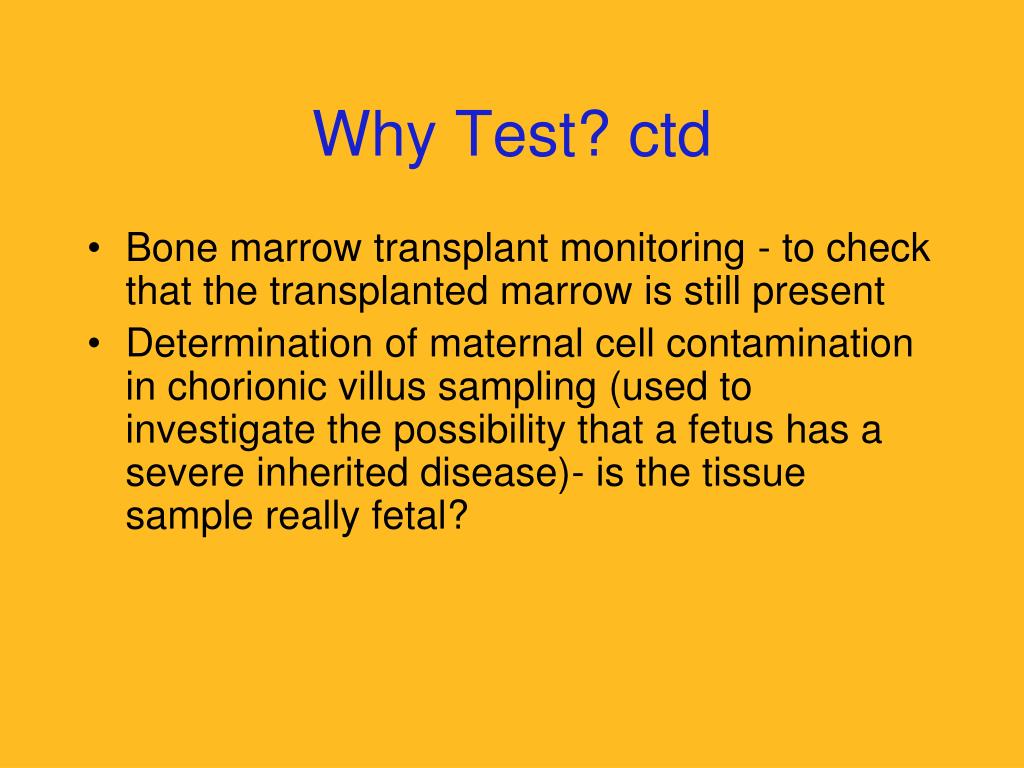 Why Test? ctd

• Bone marrow transplant monitoring - to check that the transplanted marrow is still present
• Determination of maternal cell contamination in chorionic villus sampling (used to investigate the possibility that a fetus has a severe inherited disease)- is the tissue sample really fetal?